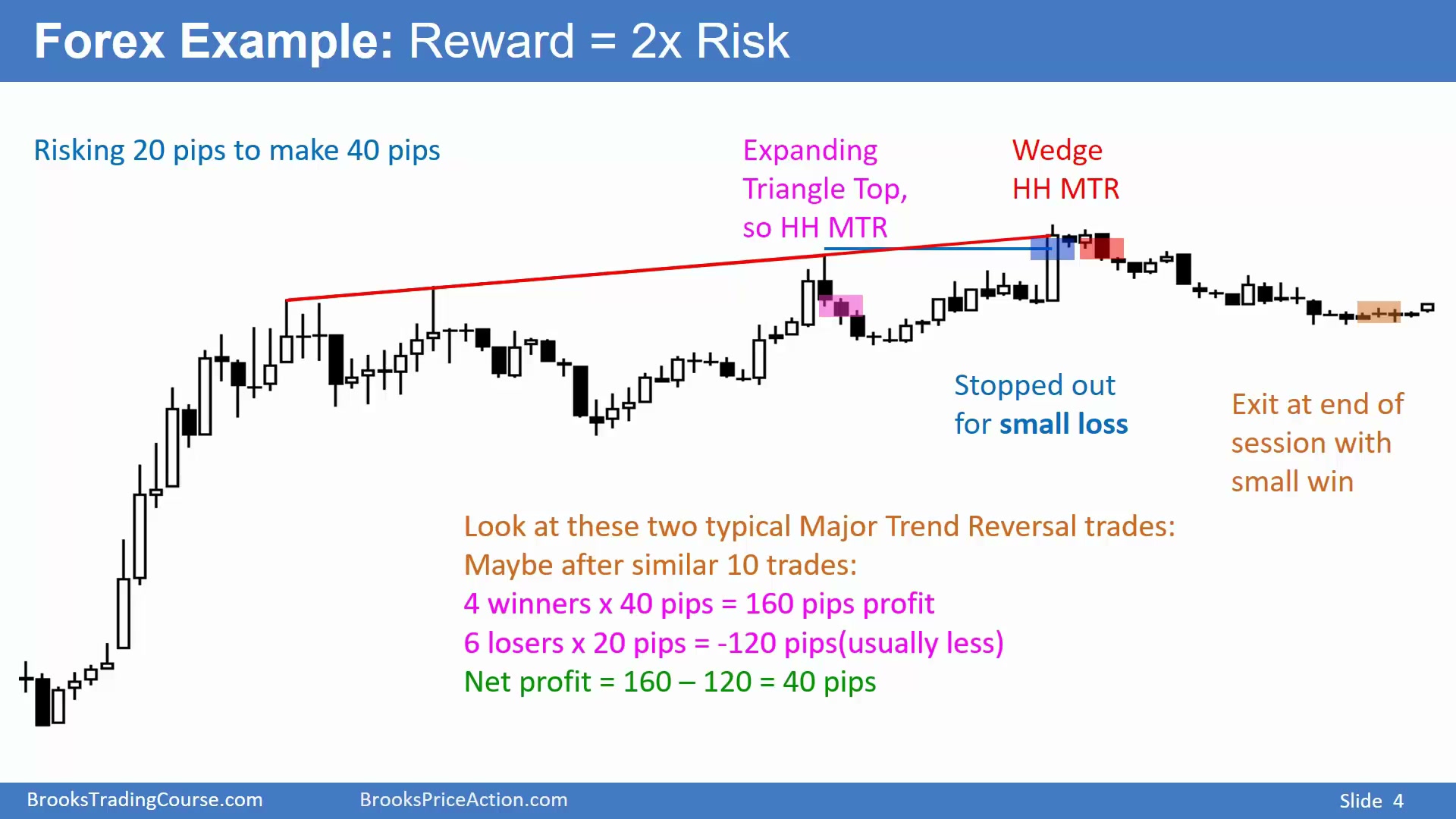 Forex Example: Reward = 2x Risk

Risking 20 pips to make 40 pips

Expanding Triangle Top, so HH MTR

Wedge HH MTR

Stopped out for small loss

Exit at end of session with small win

Look at these two typical Major Trend Reversal trades:
Maybe after similar 10 trades:
4 winners x 40 pips = 160 pips profit
6 losers x 20 pips = -120 pips(usually less)
Net profit = 160 – 120 = 40 pips

BrooksTradingCourse.com BrooksPriceAction.com Slide 4